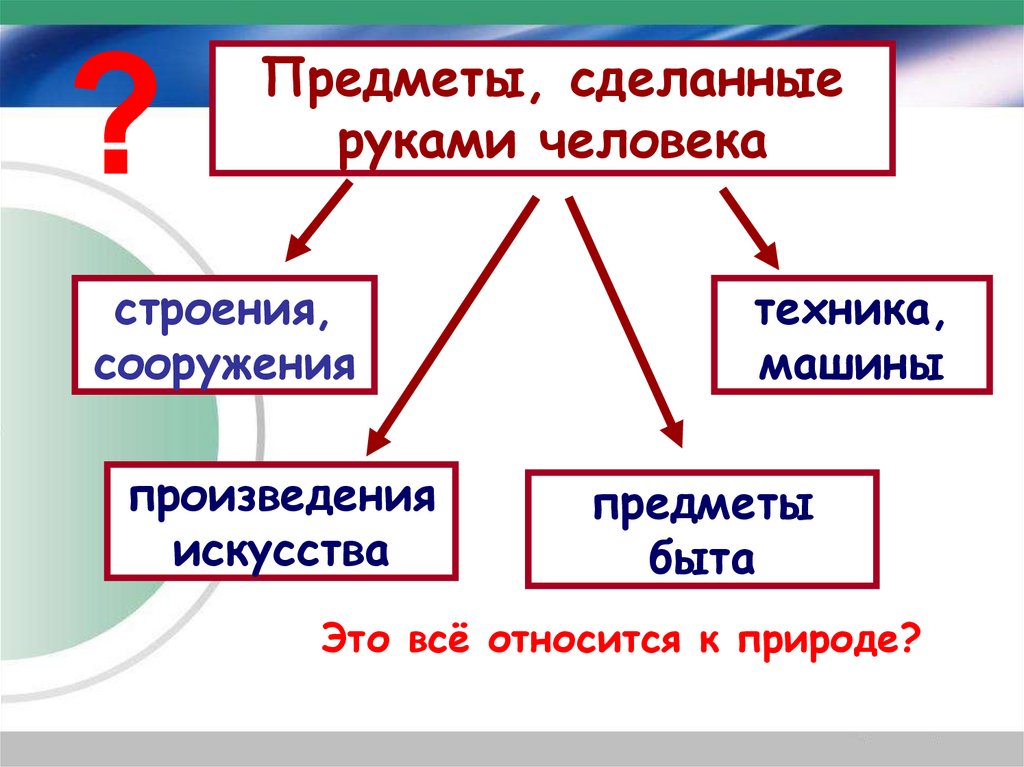 ?

Предметы, сделанные руками человека

строения, сооружения

техника, машины

произведения искусства

предметы быта

Это всё относится к природе?